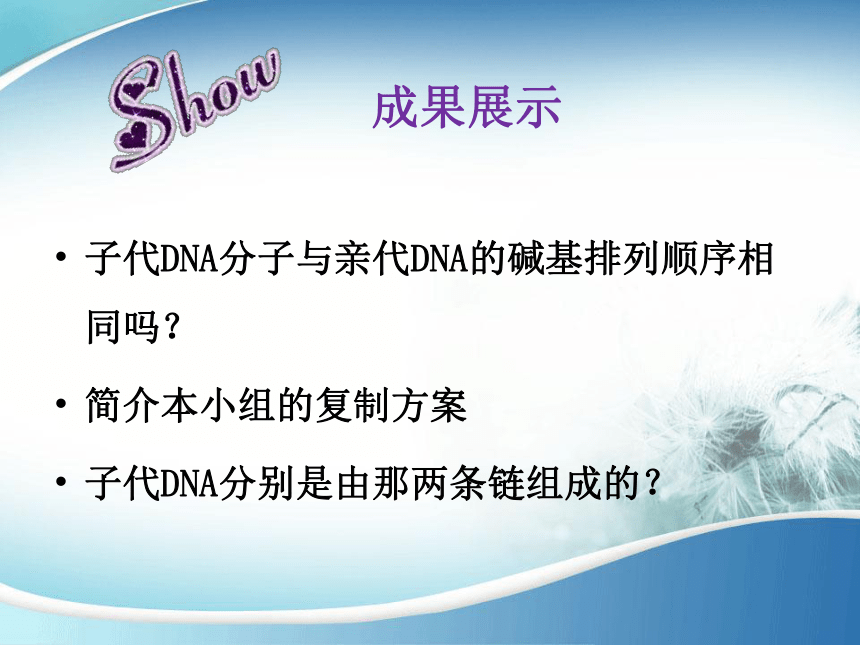 Show

成果展示

• 子代DNA分子与亲代DNA的碱基排列顺序相同吗？

• 简介本小组的复制方案

• 子代DNA分别是由那两条链组成的？